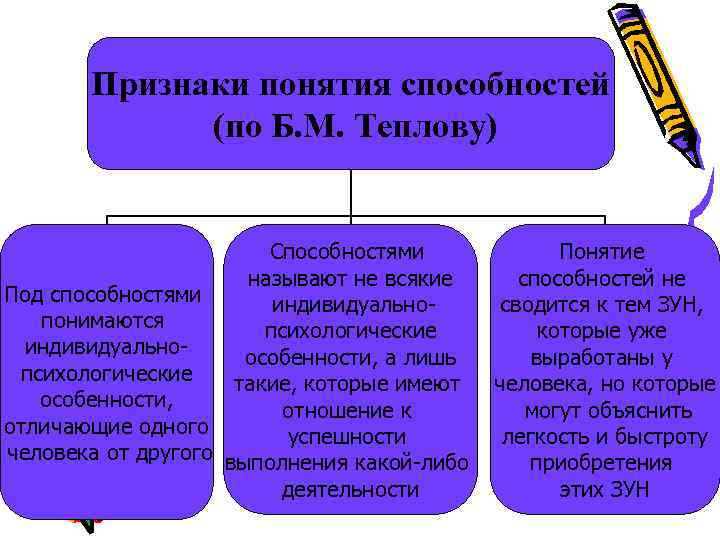 Признаки понятия способностей (по Б.М. Теплову)

Под способностями понимаются индивидуально-психологические особенности, отличающие одного человека от другого

Способностями называют не всякие индивидуально-психологические особенности, а лишь такие, которые имеют отношение к успешности выполнения какой-либо деятельности

Понятие способностей не сводится к тем ЗУН, которые уже выработаны у человека, но которые могут объяснить легкость и быстроту приобретения этих ЗУН